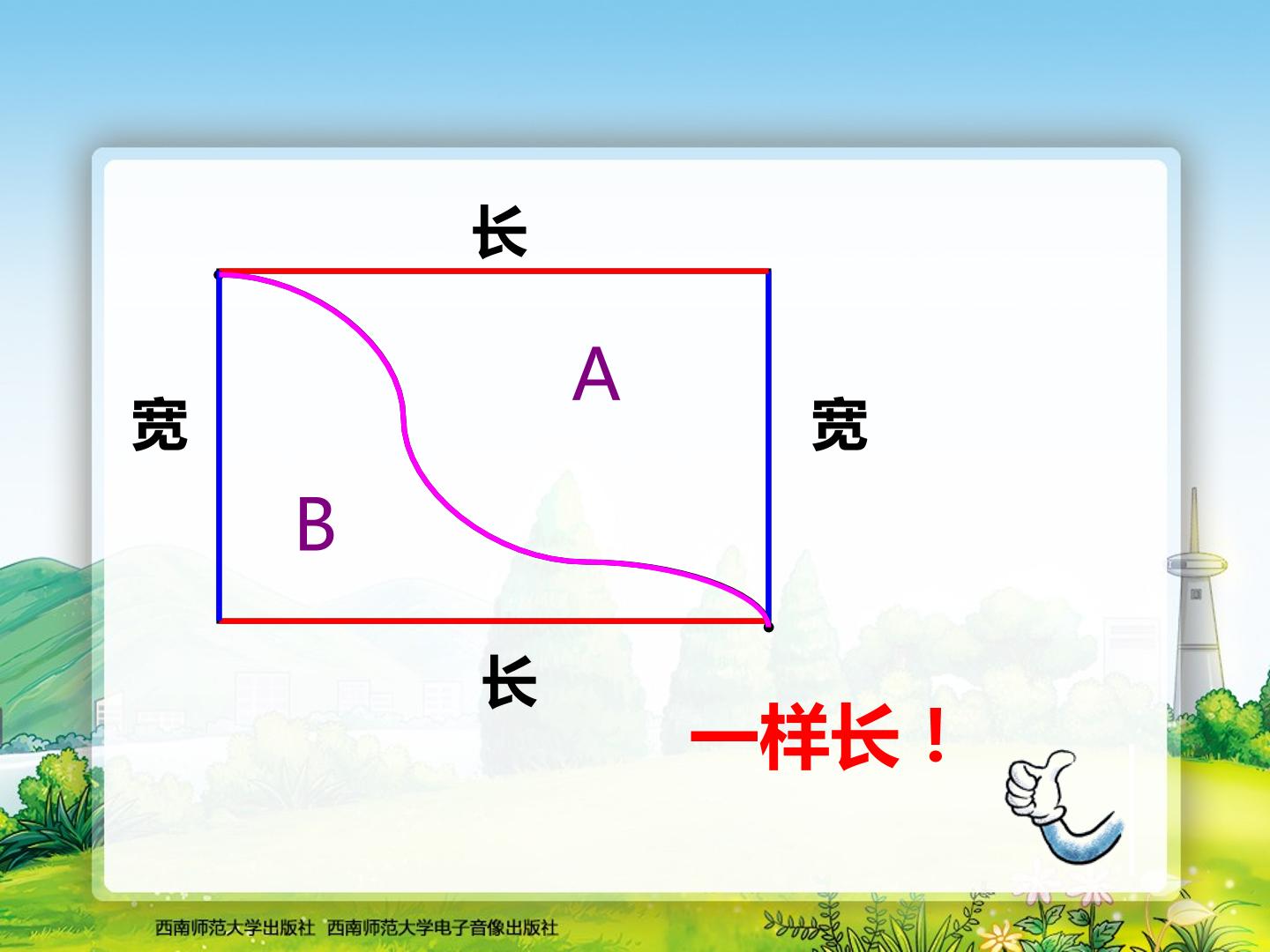 长

宽

A

宽

B

长

一样长！

西南师范大学出版社 西南师范大学电子音像出版社